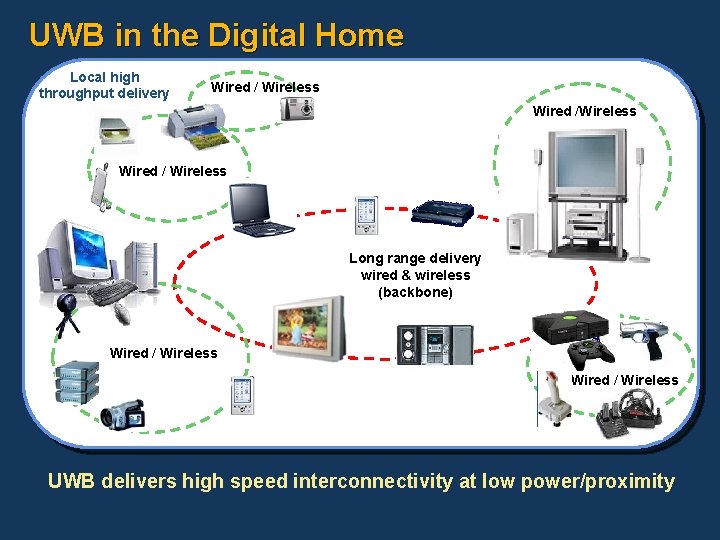 UWB in the Digital Home

Local high throughput delivery

Wired / Wireless

Wired /Wireless

Wired / Wireless

Long range delivery wired & wireless (backbone)

Wired / Wireless

Wired / Wireless

UWB delivers high speed interconnectivity at low power/proximity